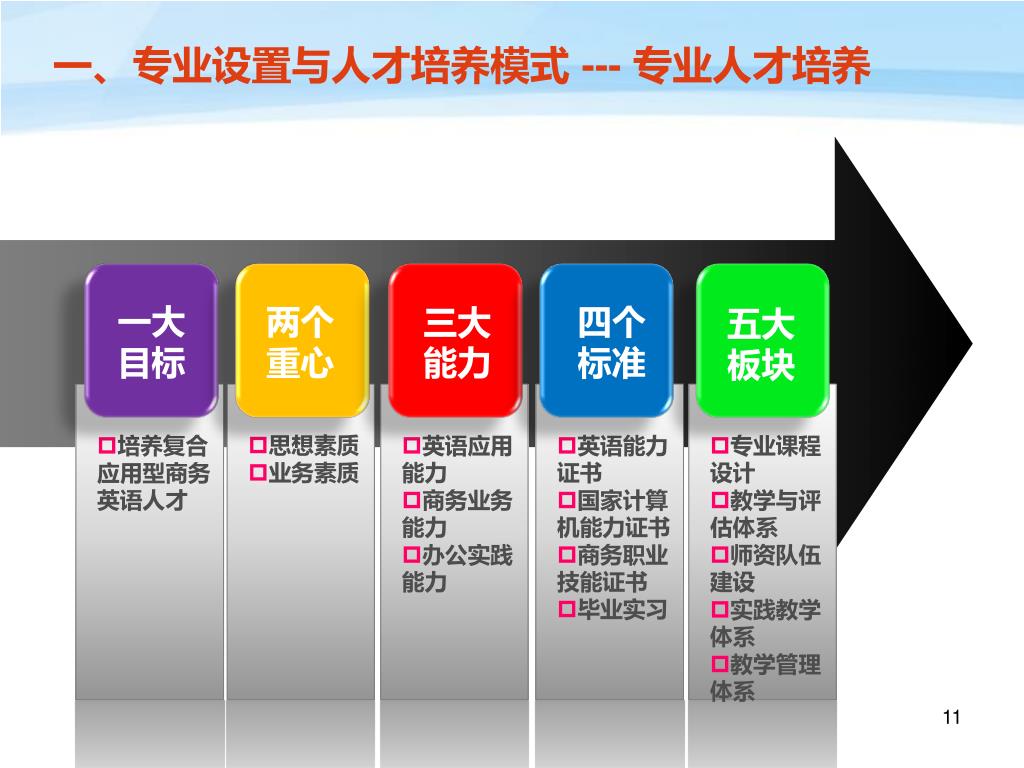 一、专业设置与人才培养模式 --- 专业人才培养

一大目标

□培养复合应用型商务英语人才

两个重心

□思想素质
□业务素质

三大能力

□英语应用能力
□商务业务能力
□办公实践能力

四个标准

□英语能力证书
□国家计算机能力证书
□商务职业技能证书
□毕业实习

五大板块

□专业课程设计
□教学与评估体系
□师资队伍建设
□实践教学体系
□教学管理体系

11